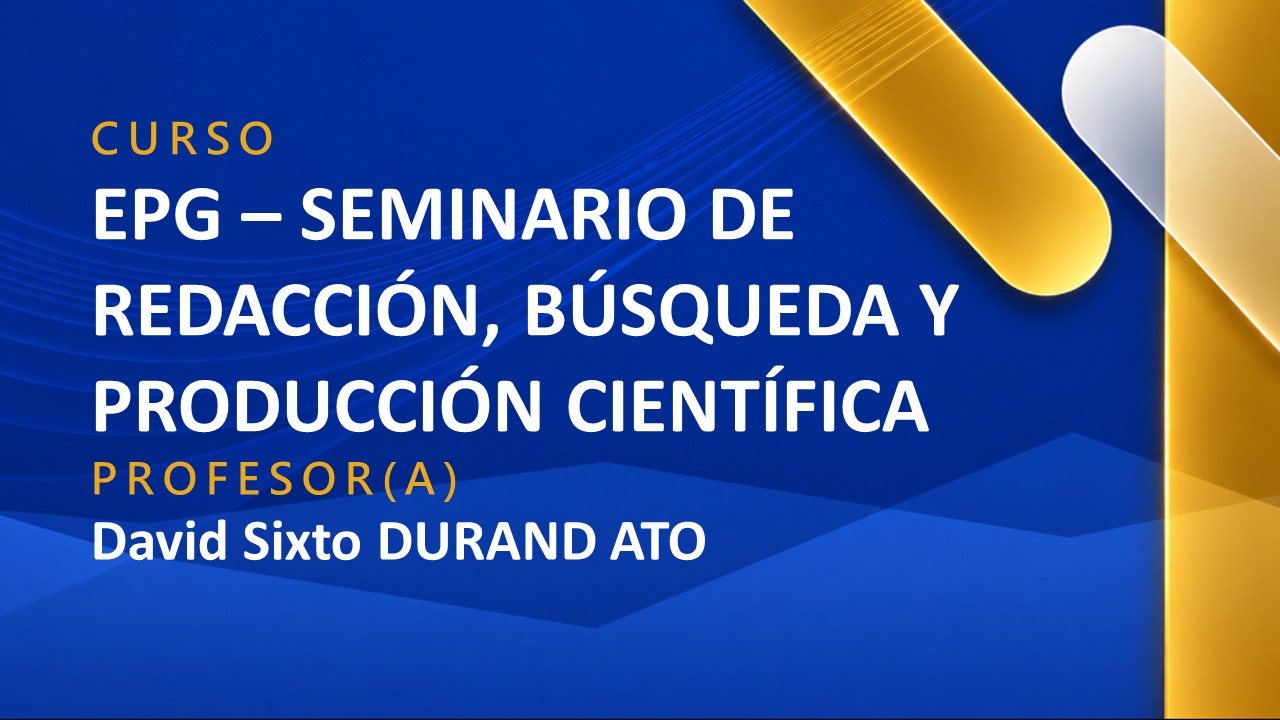 CURSO

EPG – SEMINARIO DE REDACCIÓN, BÚSQUEDA Y PRODUCCIÓN CIENTÍFICA

PROFESOR(A)

David Sixto DURAND ATO